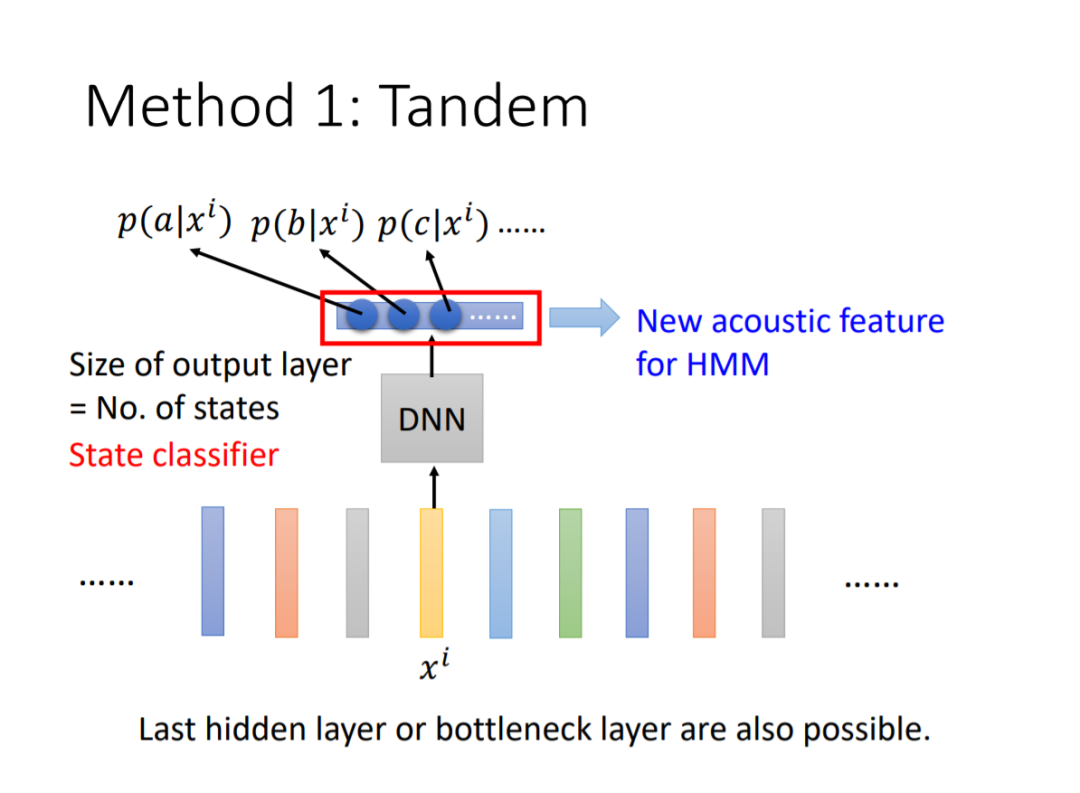 Method 1: Tandem

$p(a|x^i)$ $p(b|x^i)$ $p(c|x^i)$ ……

……

New acoustic feature for HMM

Size of output layer = No. of states

State classifier

DNN

……

……

$x^i$

Last hidden layer or bottleneck layer are also possible.